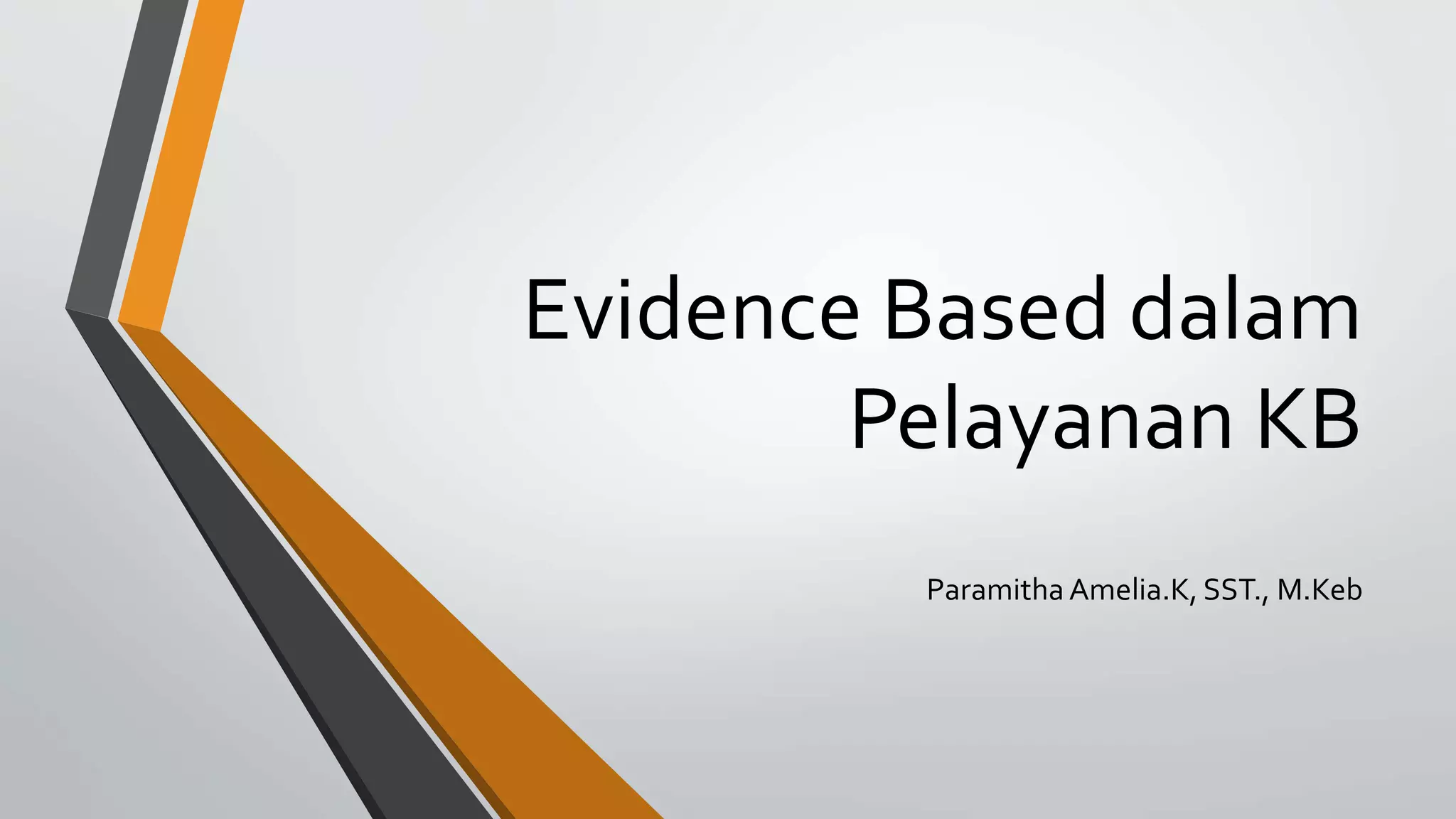 Evidence Based dalam Pelayanan KB

Paramitha Amelia.K, SST., M.Keb